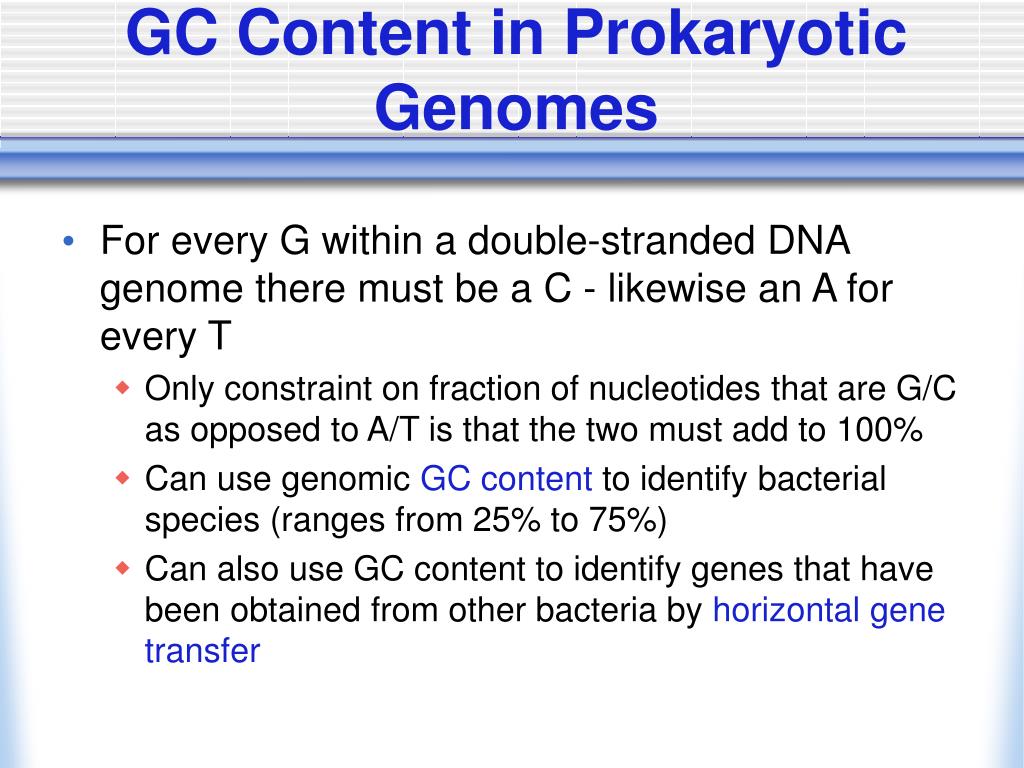 GC Content in Prokaryotic Genomes

• For every G within a double-stranded DNA genome there must be a C - likewise an A for every T
  ◆ Only constraint on fraction of nucleotides that are G/C as opposed to A/T is that the two must add to 100%
  ◆ Can use genomic GC content to identify bacterial species (ranges from 25% to 75%)
  ◆ Can also use GC content to identify genes that have been obtained from other bacteria by horizontal gene transfer